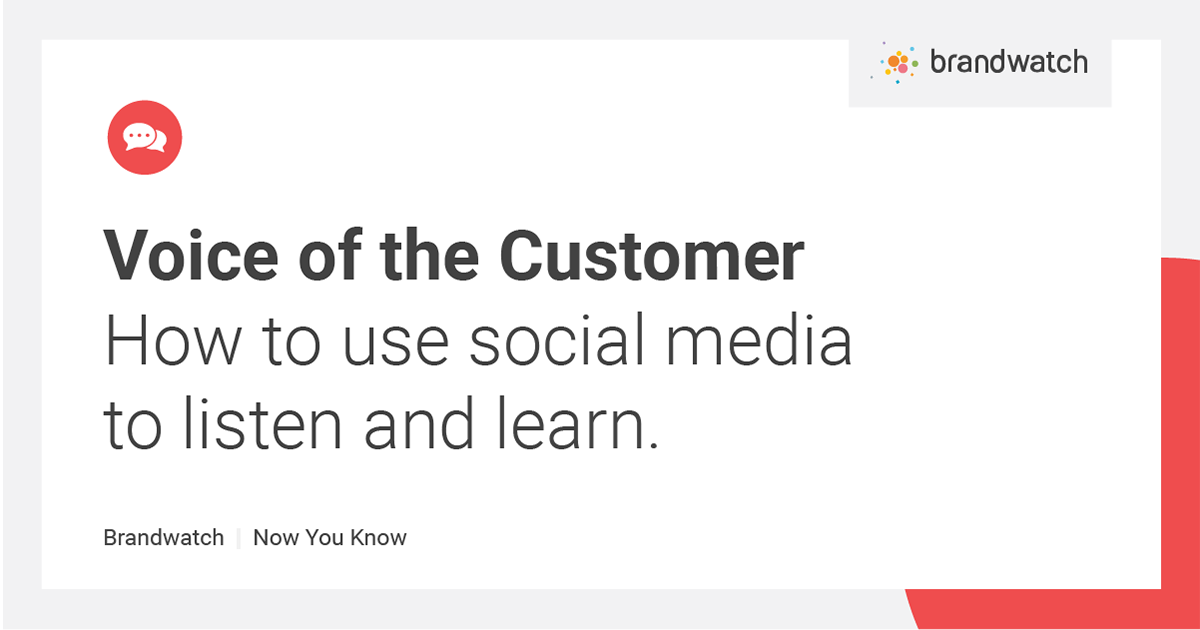 brandwatch

Voice of the Customer
How to use social media to listen and learn.

Brandwatch | Now You Know